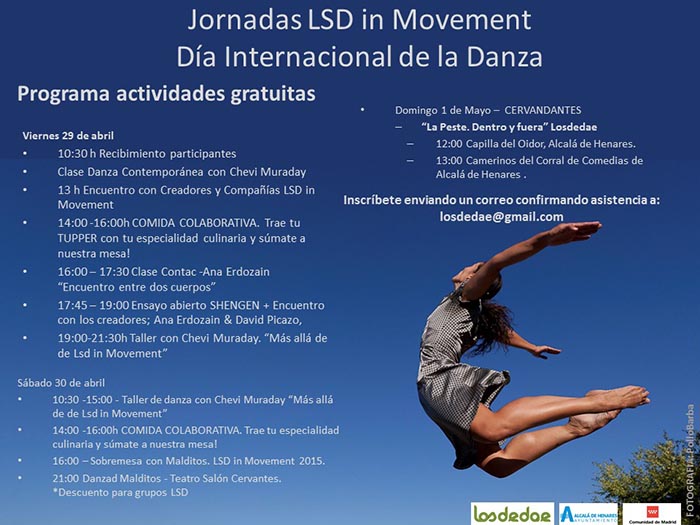 Jornadas LSD in Movement
Día Internacional de la Danza

Programa actividades gratuitas

Viernes 29 de abril
• 10:30 h Recibimiento participantes
• Clase Danza Contemporánea con Chevi Muraday
• 13 h Encuentro con Creadores y Compañías LSD in Movement
• 14:00 -16:00h COMIDA COLABORATIVA. Trae tu TUPPER con tu especialidad culinaria y súmate a nuestra mesa!
• 16:00 – 17:30 Clase Contac -Ana Erdozain "Encuentro entre dos cuerpos"
• 17:45 – 19:00 Ensayo abierto SHENGEN + Encuentro con los creadores; Ana Erdozain & David Picazo,
• 19:00-21:30h Taller con Chevi Muraday. "Más allá de de Lsd in Movement"

Sábado 30 de abril
• 10:30 -15:00 - Taller de danza con Chevi Muraday "Más allá de de Lsd in Movement"
• 14:00 -16:00h COMIDA COLABORATIVA. Trae tu especialidad culinaria y súmate a nuestra mesa!
• 16:00 – Sobremesa con Malditos. LSD in Movement 2015.
• 21:00 Danzad Malditos - Teatro Salón Cervantes. *Descuento para grupos LSD

• Domingo 1 de Mayo – CERVANDANTES
– "La Peste. Dentro y fuera" Losdedae
– 12:00 Capilla del Oidor, Alcalá de Henares.
– 13:00 Camerinos del Corral de Comedias de Alcalá de Henares .

Inscríbete enviando un correo confirmando asistencia a:
losdedae@gmail.com

FOTOGRAFIA: PolloBarba

losdedae
ALCALÁ DE HENARES AYUNTAMIENTO
Comunidad de Madrid